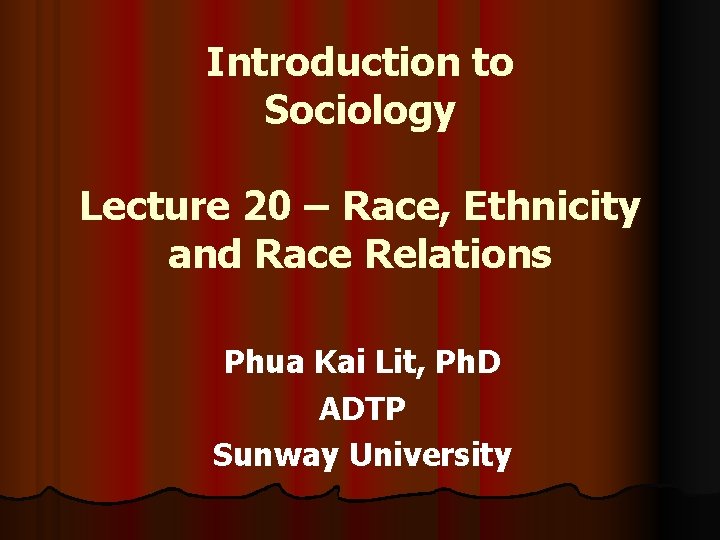 Introduction to Sociology

Lecture 20 – Race, Ethnicity and Race Relations

Phua Kai Lit, PhD

ADTP

Sunway University